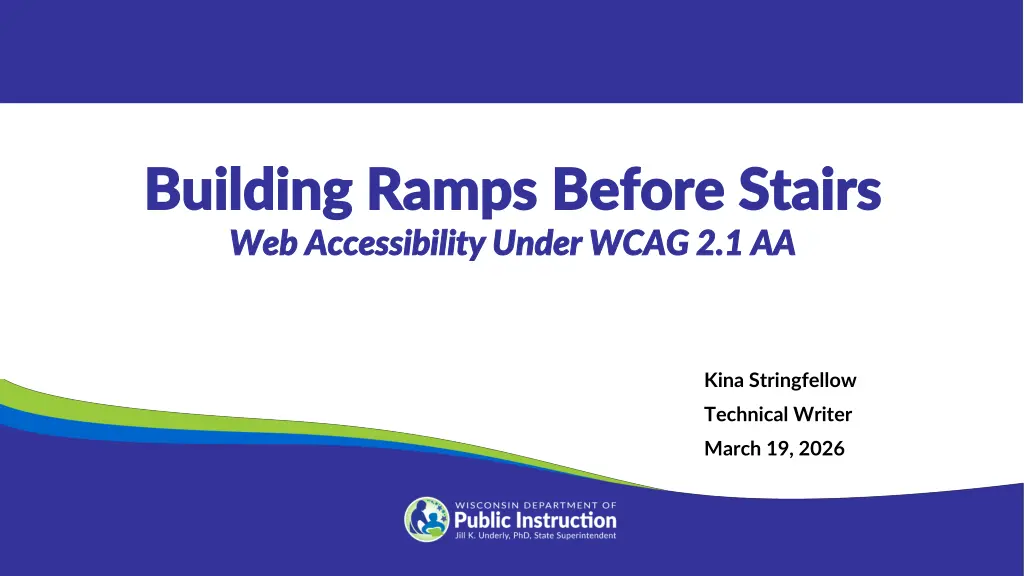 Building Ramps Before Stairs
Web Accessibility Under WCAG 2.1 AA

Kina Stringfellow
Technical Writer
March 19, 2026

WISCONSIN DEPARTMENT OF
Public Instruction
Jill K. Underly, PhD, State Superintendent